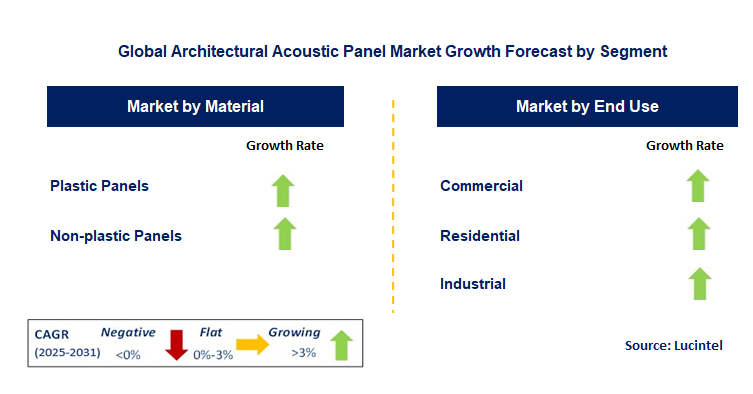 Global Architectural Acoustic Panel Market Growth Forecast by Segment

Market by Material

Growth Rate

Plastic Panels

Non-plastic Panels

Market by End Use

Growth Rate

Commercial

Residential

Industrial

CAGR (2025-2031)

Negative <0%

Flat 0%-3%

Growing >3%

Source: Lucintel